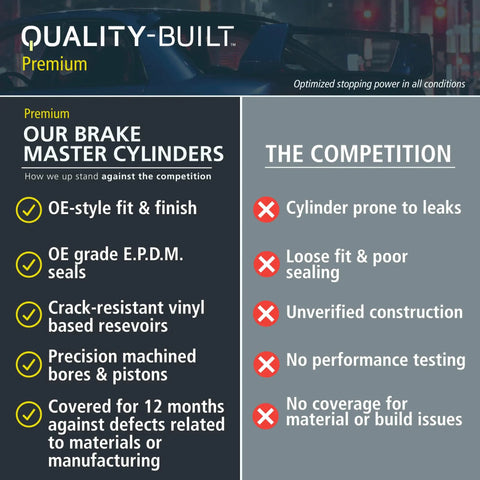 QUALITY-BUILT™
Premium

Optimized stopping power in all conditions

Premium
OUR BRAKE MASTER CYLINDERS
How we up stand against the competition

OE-style fit & finish

OE grade E.P.D.M. seals

Crack-resistant vinyl based resevoirs

Precision machined bores & pistons

Covered for 12 months against defects related to materials or manufacturing

THE COMPETITION

Cylinder prone to leaks

Loose fit & poor sealing

Unverified construction

No performance testing

No coverage for material or build issues